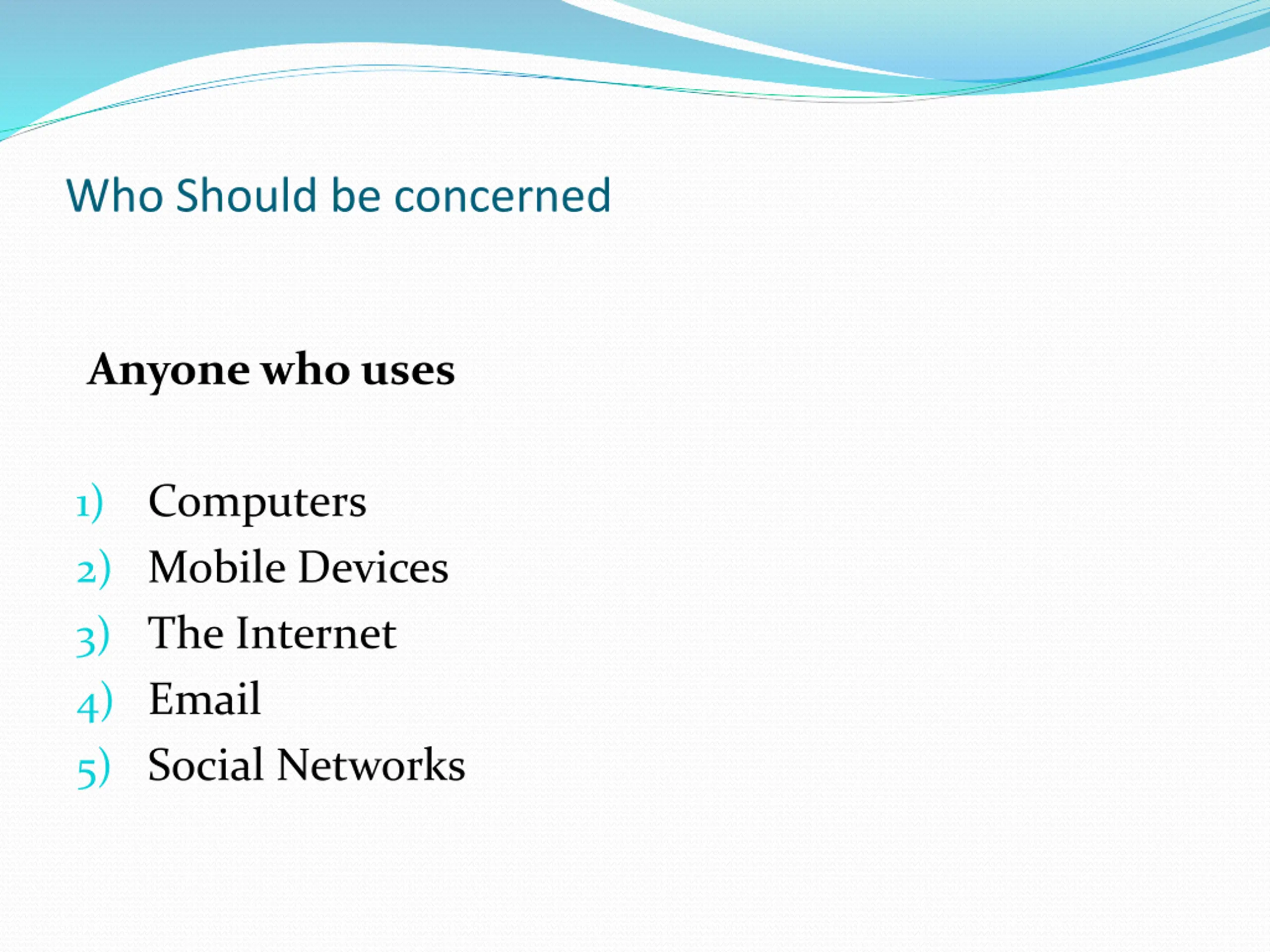 Who Should be concerned

Anyone who uses

1) Computers
2) Mobile Devices
3) The Internet
4) Email
5) Social Networks